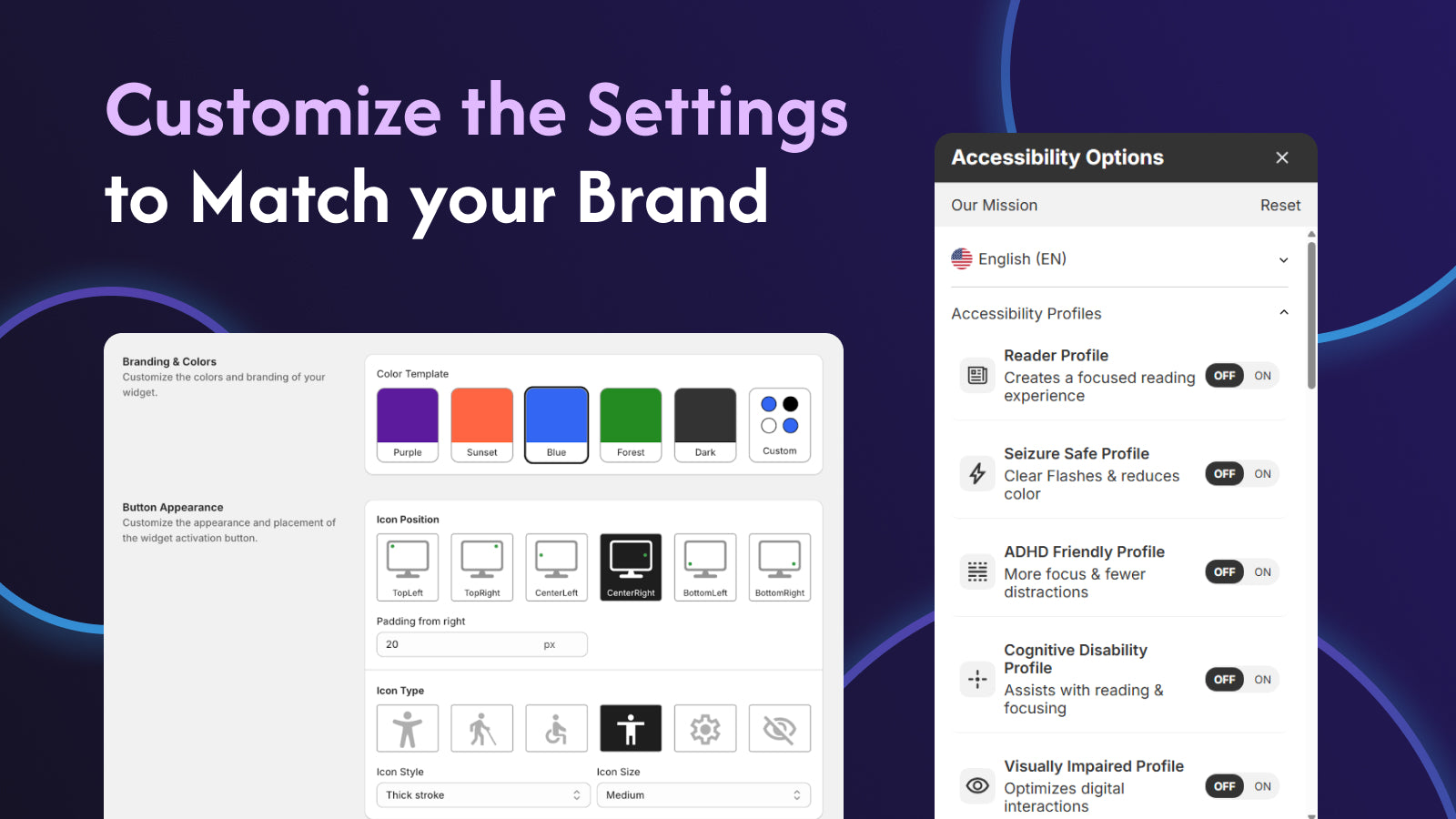 Customize the Settings to Match your Brand

Branding & Colors
Customize the colors and branding of your widget.

Color Template
Purple
Sunset
Blue
Forest
Dark
Custom

Button Appearance
Customize the appearance and placement of the widget activation button.

Icon Position
TopLeft
TopRight
CenterLeft
CenterRight
BottomLeft
BottomRight

Padding from right
20
px

Icon Type

Icon Style
Thick stroke
Icon Size
Medium

Accessibility Options
Our Mission
Reset
English (EN)
Accessibility Profiles

Reader Profile
Creates a focused reading experience
OFF ON

Seizure Safe Profile
Clear Flashes & reduces color
OFF ON

ADHD Friendly Profile
More focus & fewer distractions
OFF ON

Cognitive Disability Profile
Assists with reading & focusing
OFF ON

Visually Impaired Profile
Optimizes digital interactions
OFF ON